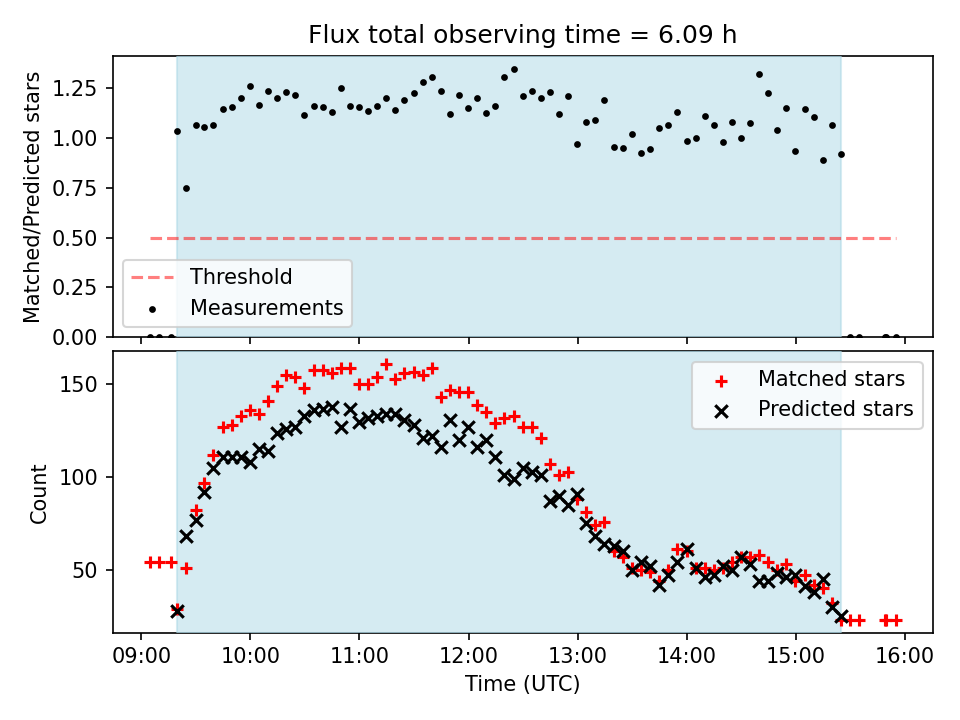 Flux total observing time = 6.09 h

Matched/Predicted stars

1.25
1.00
0.75
0.50
0.25
0.00

Threshold
Measurements

Count

150
100
50

Matched stars
Predicted stars

09:00 10:00 11:00 12:00 13:00 14:00 15:00 16:00

Time (UTC)